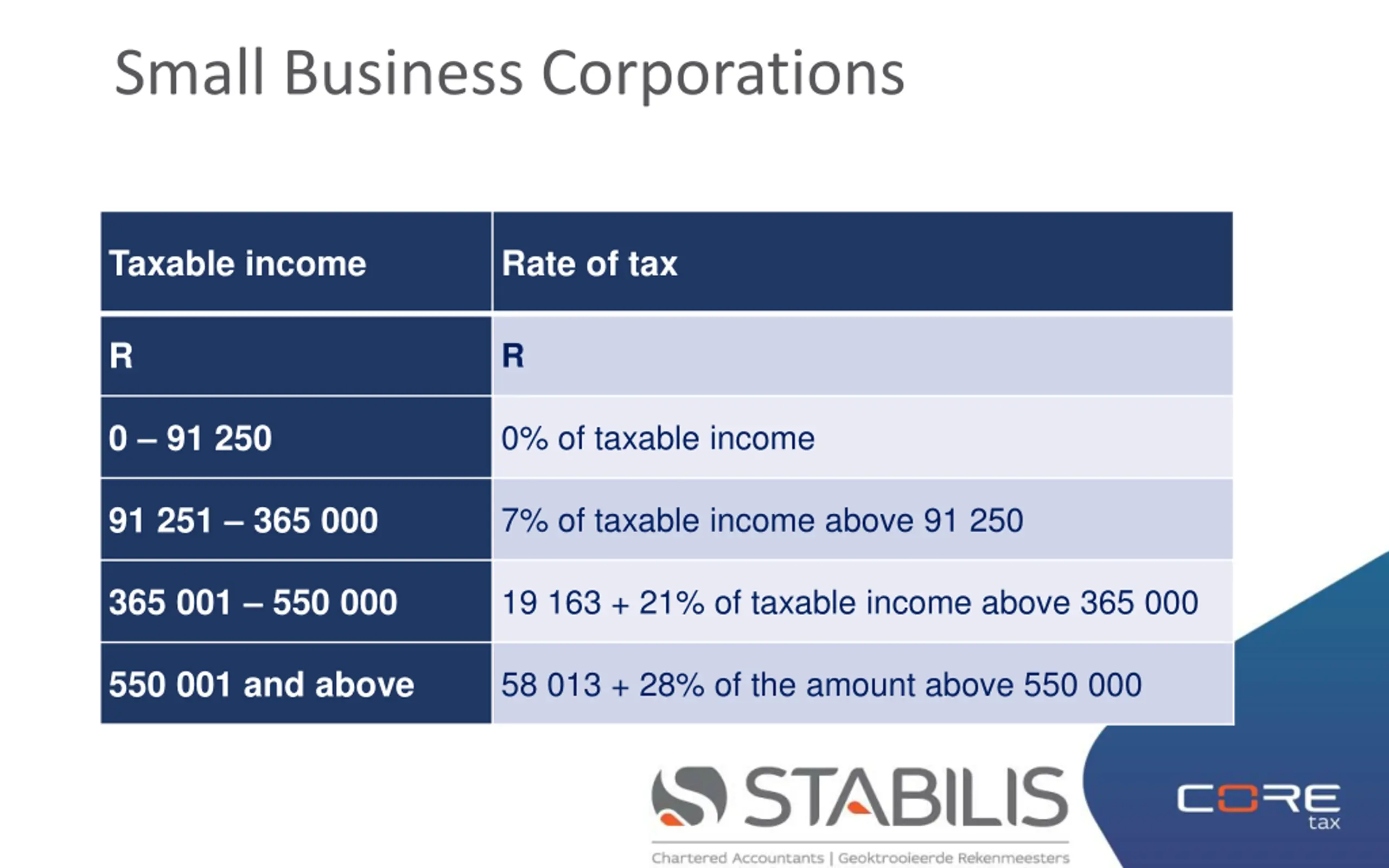 Small Business Corporations

| Taxable income | Rate of tax |
|---|---|
| R | R |
| 0 – 91 250 | 0% of taxable income |
| 91 251 – 365 000 | 7% of taxable income above 91 250 |
| 365 001 – 550 000 | 19 163 + 21% of taxable income above 365 000 |
| 550 001 and above | 58 013 + 28% of the amount above 550 000 |

STABILIS
Chartered Accountants | Geoktrooieerde Rekenmeesters

CORE tax